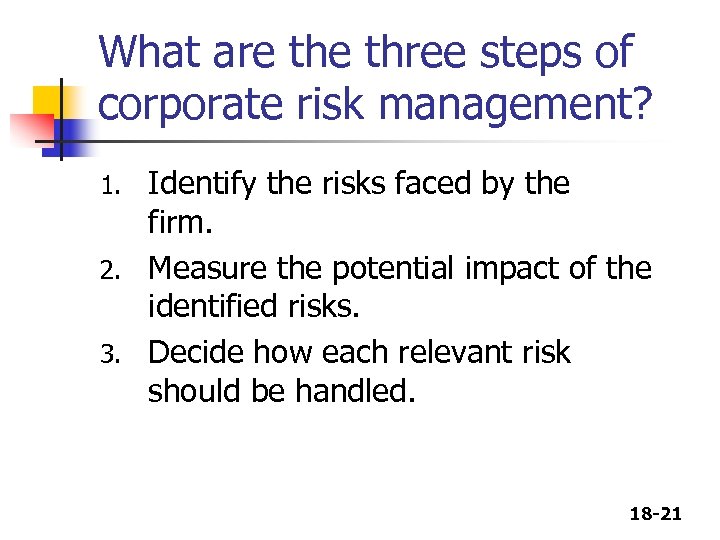 What are the three steps of corporate risk management?

1. Identify the risks faced by the firm.
2. Measure the potential impact of the identified risks.
3. Decide how each relevant risk should be handled.

18-21